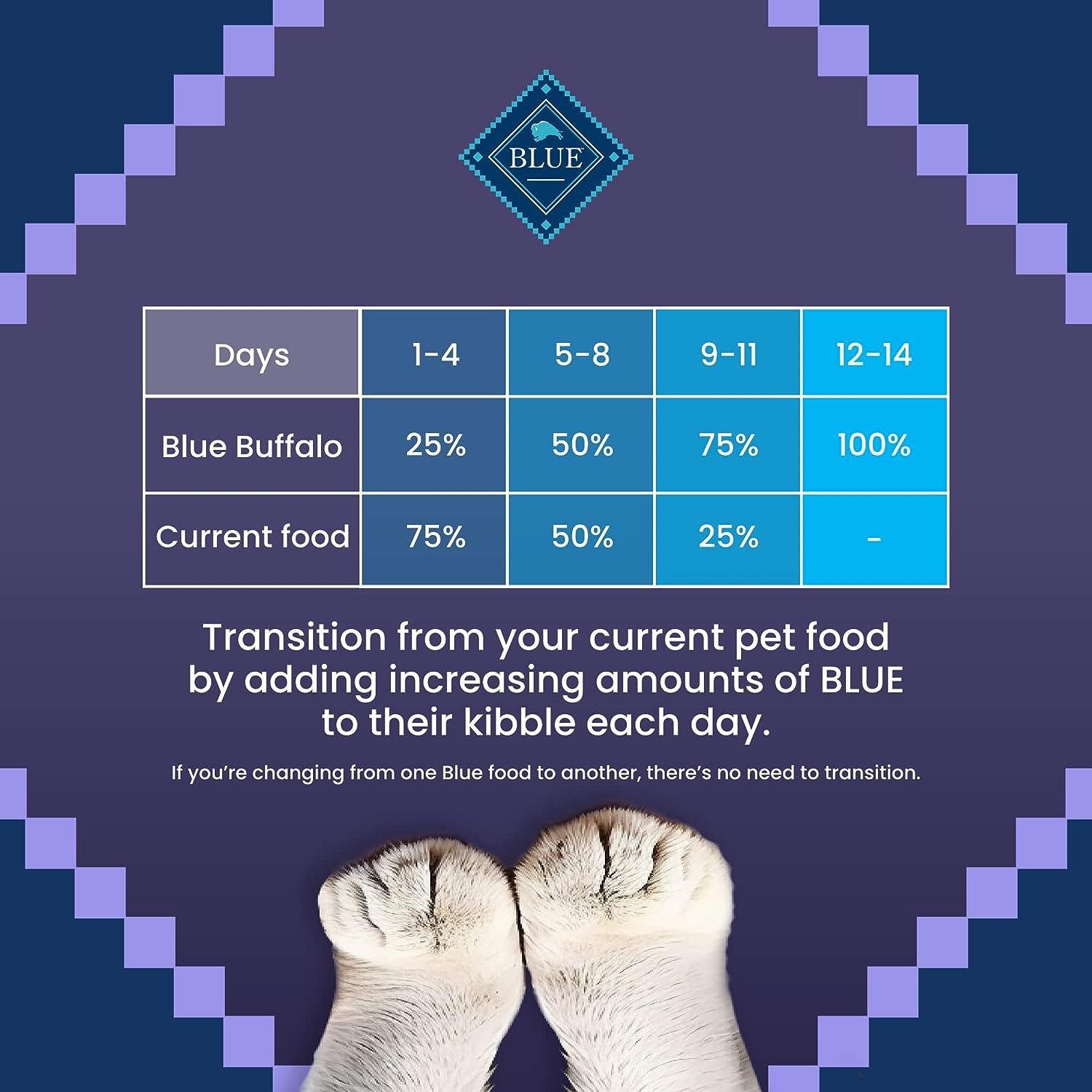 BLUE

| Days | 1-4 | 5-8 | 9-11 | 12-14 |
|---|---|---|---|---|
| Blue Buffalo | 25% | 50% | 75% | 100% |
| Current food | 75% | 50% | 25% | - |

Transition from your current pet food by adding increasing amounts of BLUE to their kibble each day.

If you're changing from one Blue food to another, there's no need to transition.